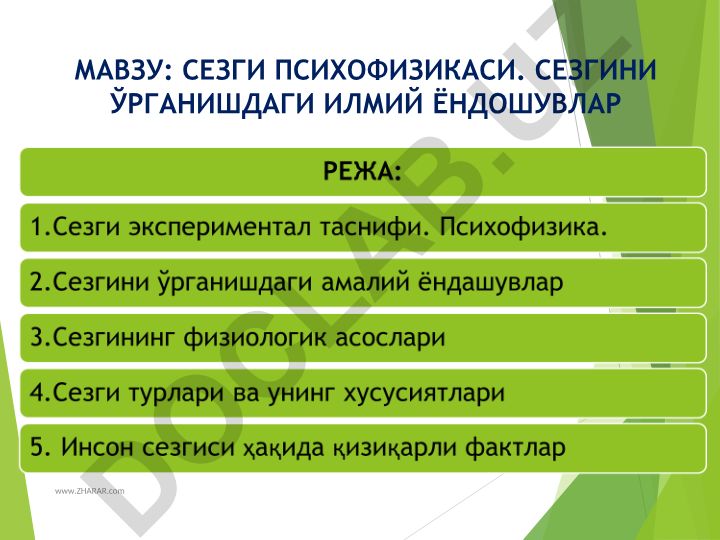 МАВЗУ: СЕЗГИ ПСИХОФИЗИКАСИ. СЕЗГИНИ ЎРГАНИШДАГИ ИЛМИЙ ЁНДОШУВЛАР

РЕЖА:

1.Сезги экспериментал таснифи. Психофизика.

2.Сезгини ўрганишдаги амалий ёндашувлар

3.Сезгининг физиологик асослари

4.Сезги турлари ва унинг хусусиятлари

5. Инсон сезгиси ҳақида қизиқарли фактлар

www.ZHARAR.com

DOCLAB.UZ